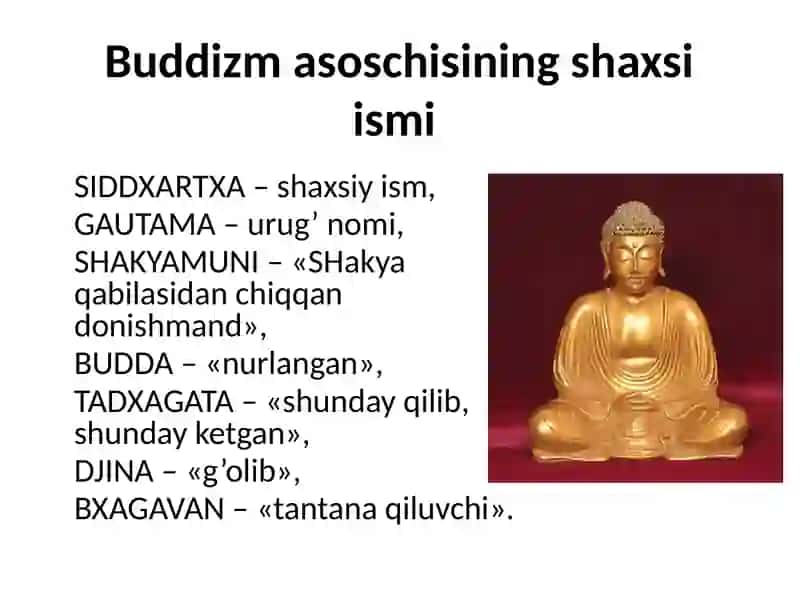 Buddizm asoschisining shaxsi ismi

SIDDXARTXA – shaxsiy ism,
GAUTAMA – urug’ nomi,
SHAKYAMUNI – «SHakya qabilasidan chiqqan donishmand»,
BUDDA – «nurlangan»,
TADXAGATA – «shunday qilib, shunday ketgan»,
DJINA – «g’olib»,
BXAGAVAN – «tantana qiluvchi».